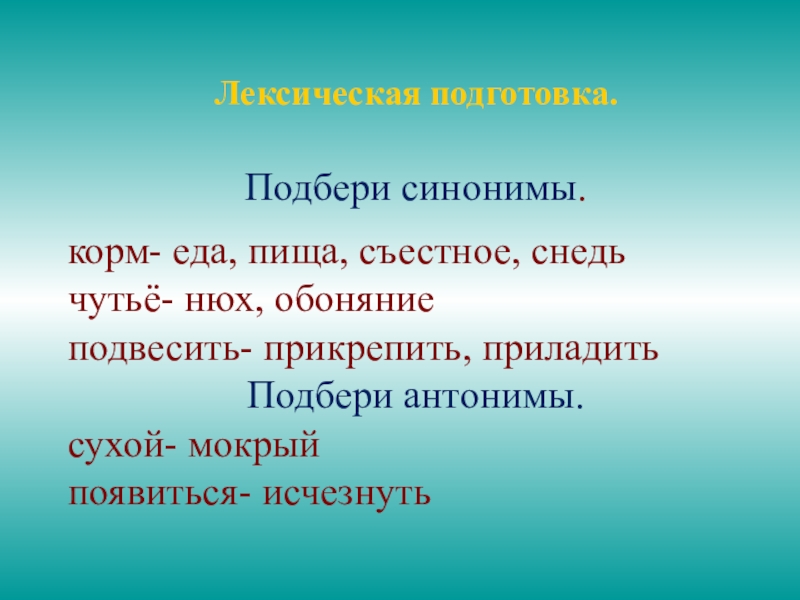 Лексическая подготовка.

Подбери синонимы.

корм- еда, пища, съестное, снедь
чутьё- нюх, обоняние
подвесить- прикрепить, приладить

Подбери антонимы.

сухой- мокрый
появиться- исчезнуть